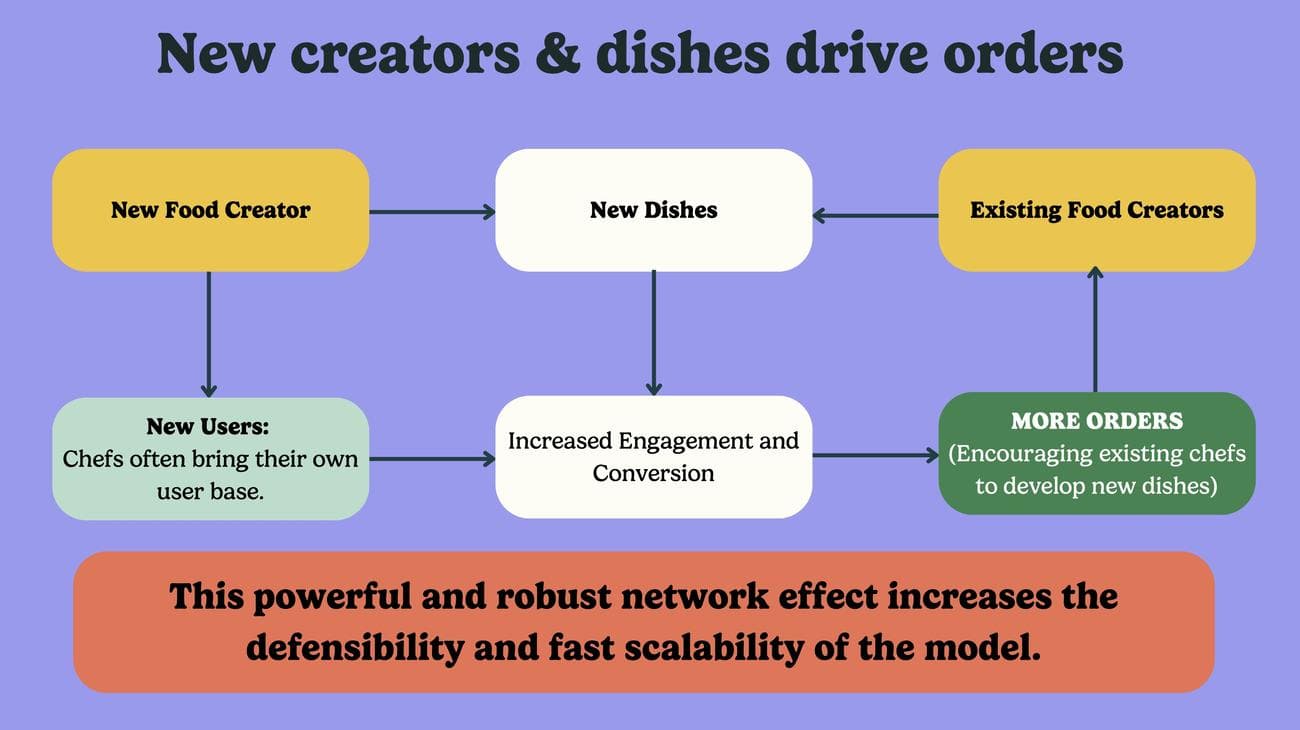 New creators & dishes drive orders

New Food Creator

New Dishes

Existing Food Creators

New Users:
Chefs often bring their own user base.

Increased Engagement and Conversion

MORE ORDERS
(Encouraging existing chefs to develop new dishes)

This powerful and robust network effect increases the defensibility and fast scalability of the model.